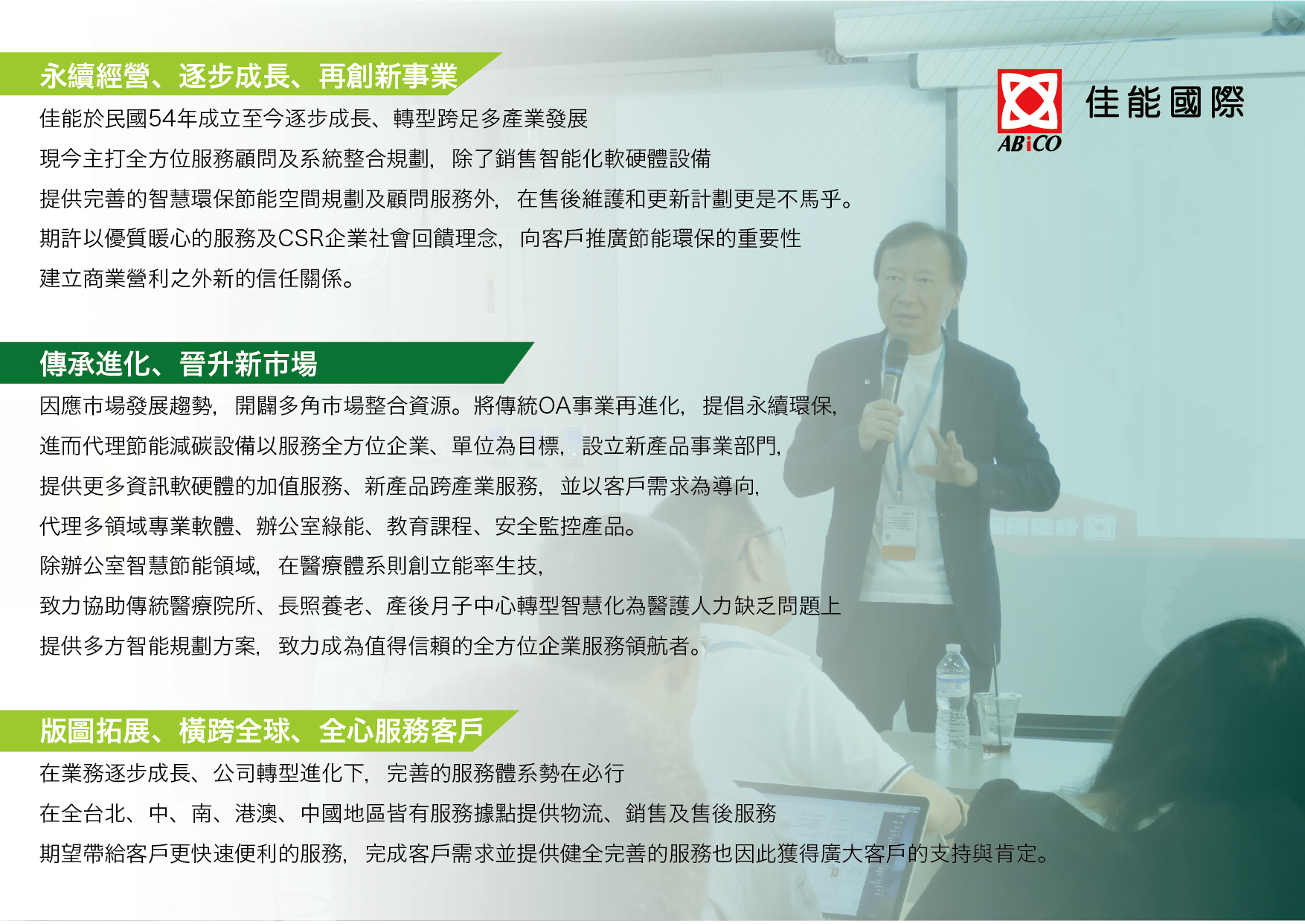 永續經營、逐步成長、再創新事業

佳能於民國54年成立至今逐步成長、轉型跨足多產業發展
現今主打全方位服務顧問及系統整合規劃，除了銷售智能化軟硬體設備
提供完善的智慧環保節能空間規劃及顧問服務外，在售後維護和更新計劃更是不馬乎。
期許以優質暖心的服務及CSR企業社會回饋理念，向客戶推廣節能環保的重要性
建立商業營利之外新的信任關係。

ABiCO 佳能國際

傳承進化、晉升新市場

因應市場發展趨勢，開闢多角市場整合資源。將傳統OA事業再進化，提倡永續環保，
進而代理節能減碳設備以服務全方位企業、單位為目標，設立新產品事業部門，
提供更多資訊軟硬體的加值服務、新產品跨產業服務，並以客戶需求為導向，
代理多領域專業軟體、辦公室綠能、教育課程、安全監控產品。
除辦公室智慧節能領域，在醫療體系則創立能率生技，
致力協助傳統醫療院所、長照養老、產後月子中心轉型智慧化為醫護人力缺乏問題上
提供多方智能規劃方案，致力成為值得信賴的全方位企業服務領航者。

版圖拓展、橫跨全球、全心服務客戶

在業務逐步成長、公司轉型進化下，完善的服務體系勢在必行
在全台北、中、南、港澳、中國地區皆有服務據點提供物流、銷售及售後服務
期望帶給客戶更快速便利的服務，完成客戶需求並提供健全完善的服務也因此獲得廣大客戶的支持與肯定。